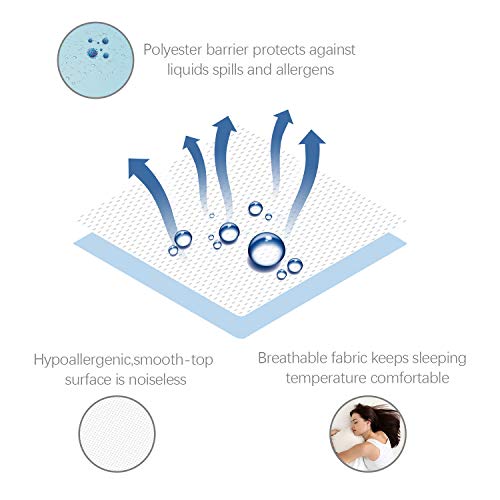 Polyester barrier protects against liquids spills and allergens

Hypoallergenic,smooth-top surface is noiseless

Breathable fabric keeps sleeping temperature comfortable